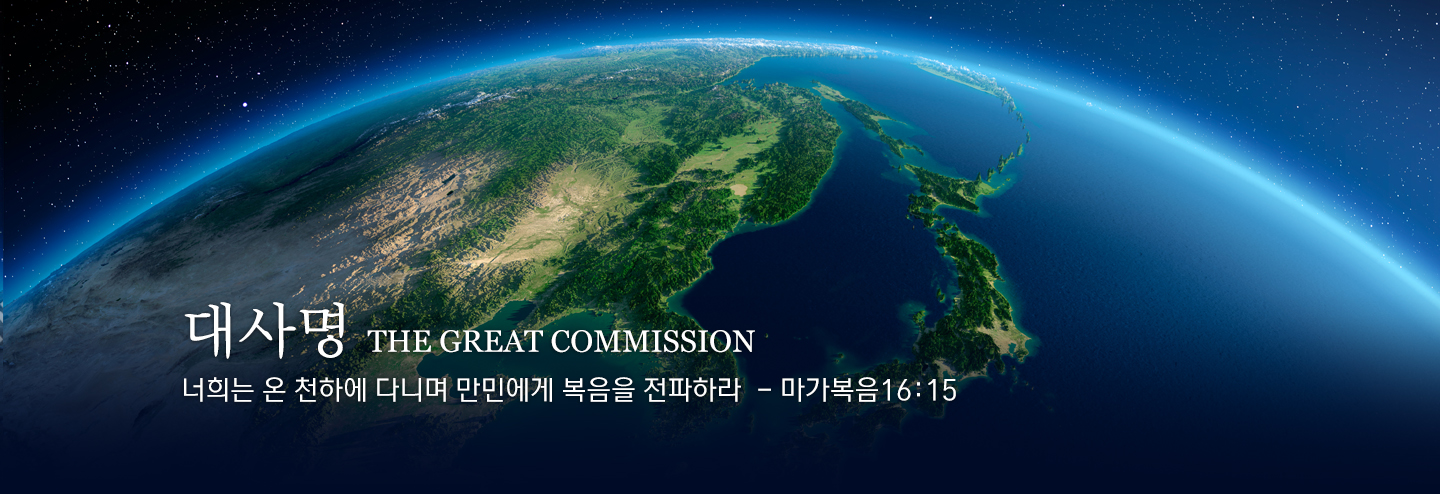 대사명 THE GREAT COMMISSION

너희는 온 천하에 다니며 만민에게 복음을 전파하라 - 마가복음16:15